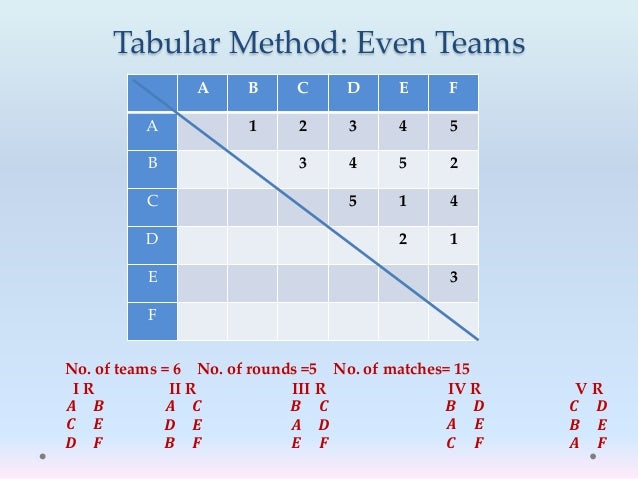 Tabular Method: Even Teams

| | A | B | C | D | E | F |
|---|---|---|---|---|---|---|
| A | | 1 | 2 | 3 | 4 | 5 |
| B | | | 3 | 4 | 5 | 2 |
| C | | | | 5 | 1 | 4 |
| D | | | | | 2 | 1 |
| E | | | | | | 3 |
| F | | | | | | |

No. of teams = 6 No. of rounds =5 No. of matches= 15

I R
A B
C E
D F

II R
A C
D E
B F

III R
B C
A D
E F

IV R
B D
A E
C F

V R
C D
B E
A F